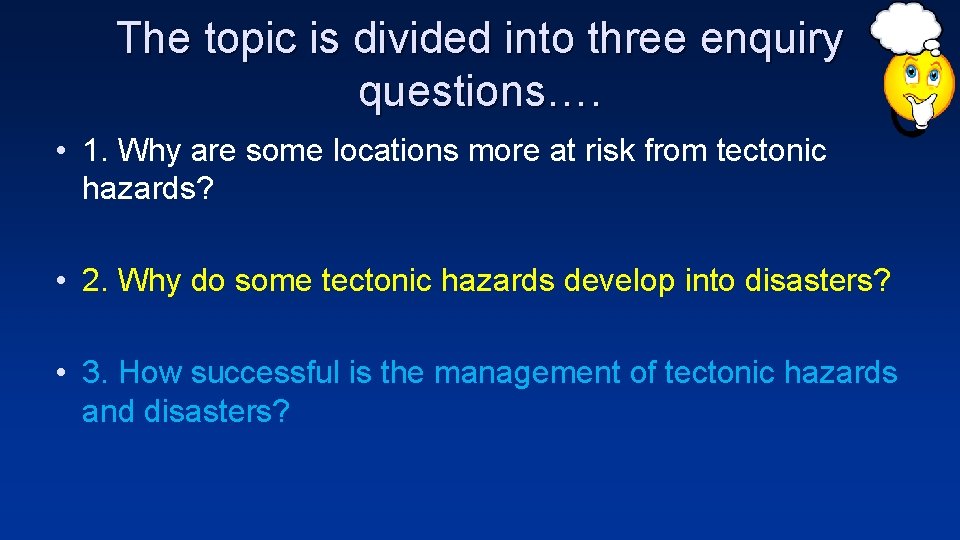 The topic is divided into three enquiry questions….

• 1. Why are some locations more at risk from tectonic hazards?

• 2. Why do some tectonic hazards develop into disasters?

• 3. How successful is the management of tectonic hazards and disasters?